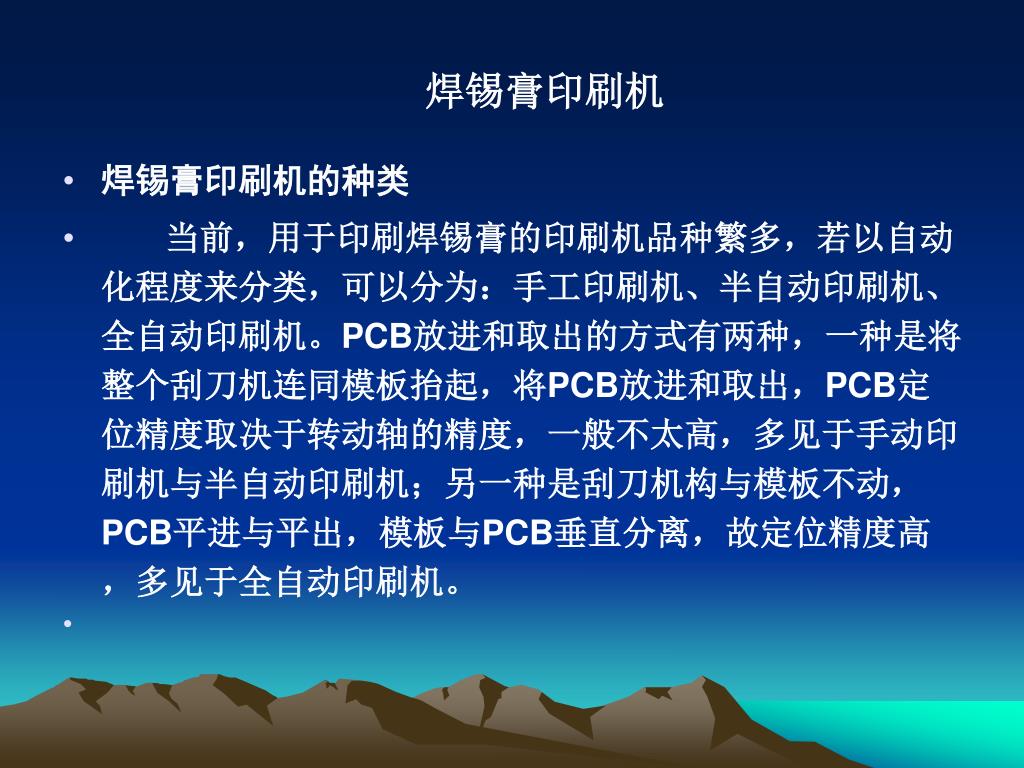 焊锡膏印刷机

• 焊锡膏印刷机的种类

• 当前，用于印刷焊锡膏的印刷机品种繁多，若以自动化程度来分类，可以分为：手工印刷机、半自动印刷机、全自动印刷机。PCB放进和取出的方式有两种，一种是将整个刮刀机连同模板抬起，将PCB放进和取出，PCB定位精度取决于转动轴的精度，一般不太高，多见于手动印刷机与半自动印刷机；另一种是刮刀机构与模板不动，PCB平进与平出，模板与PCB垂直分离，故定位精度高，多见于全自动印刷机。

•